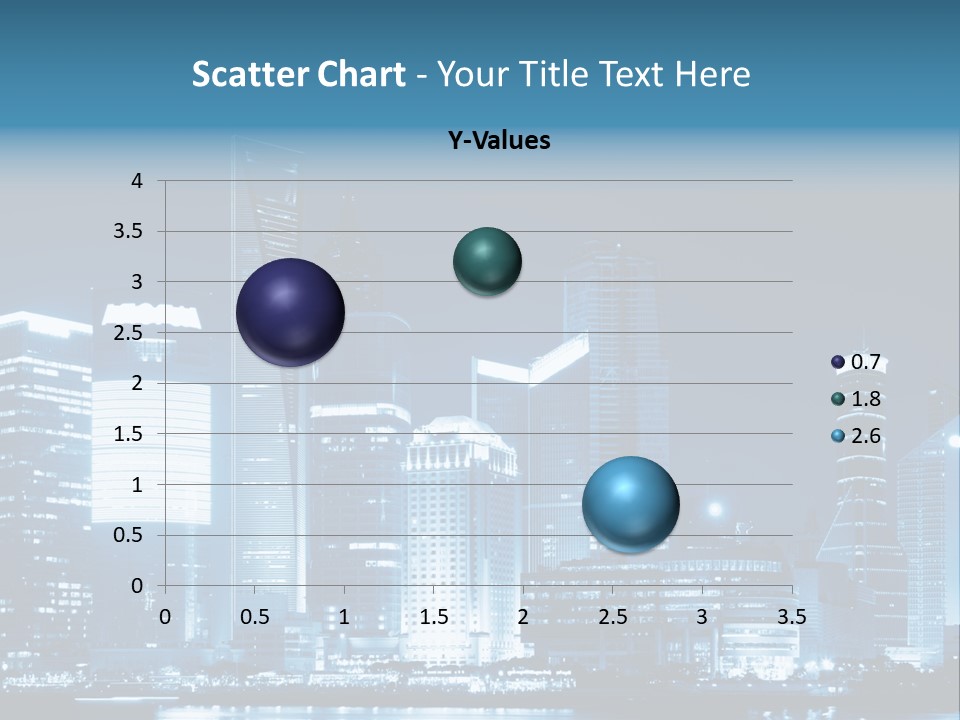 Scatter Chart - Your Title Text Here

Y-Values

4
3.5
3
2.5
2
1.5
1
0.5
0

0 0.5 1 1.5 2 2.5 3 3.5

0.7
1.8
2.6